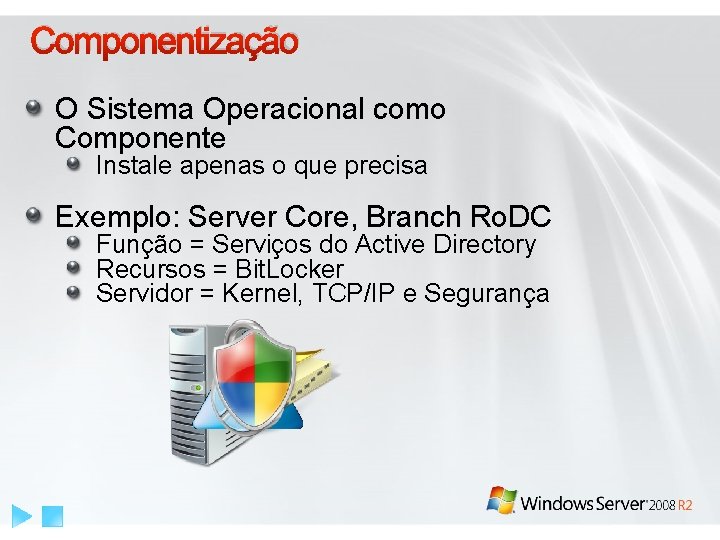 Componentização

O Sistema Operacional como Componente
Instale apenas o que precisa

Exemplo: Server Core, Branch RoDC
Função = Serviços do Active Directory
Recursos = BitLocker
Servidor = Kernel, TCP/IP e Segurança

Windows Server 2008 R2